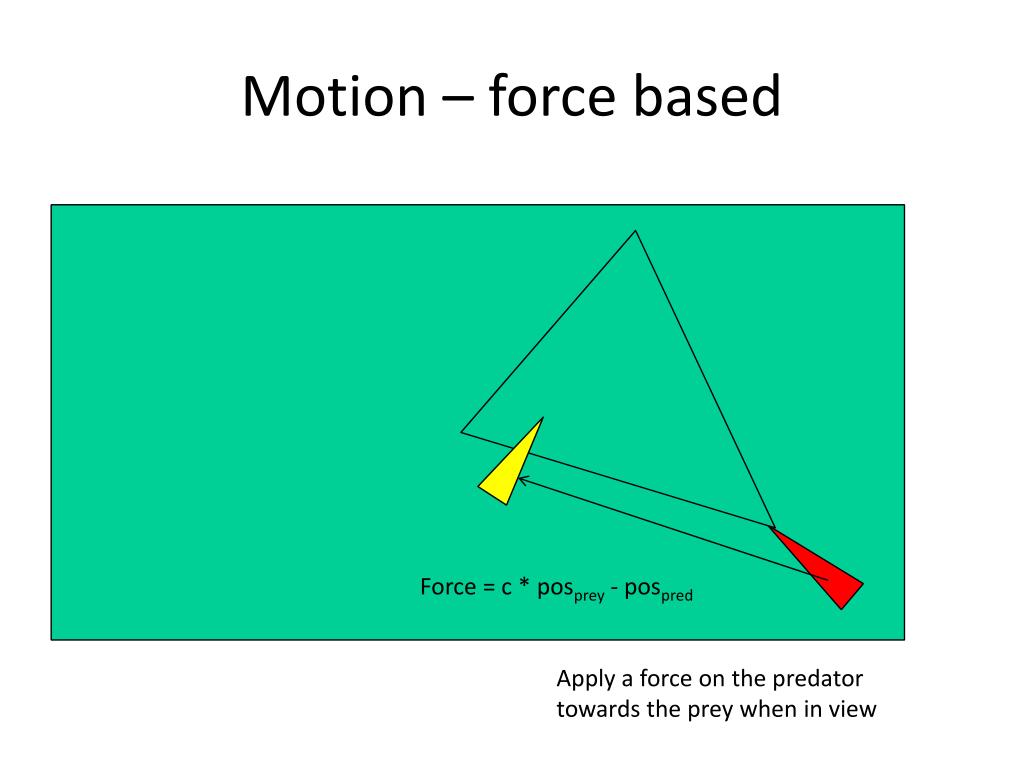 Motion – force based

Force = c * $pos_{prey}$ - $pos_{pred}$

Apply a force on the predator towards the prey when in view